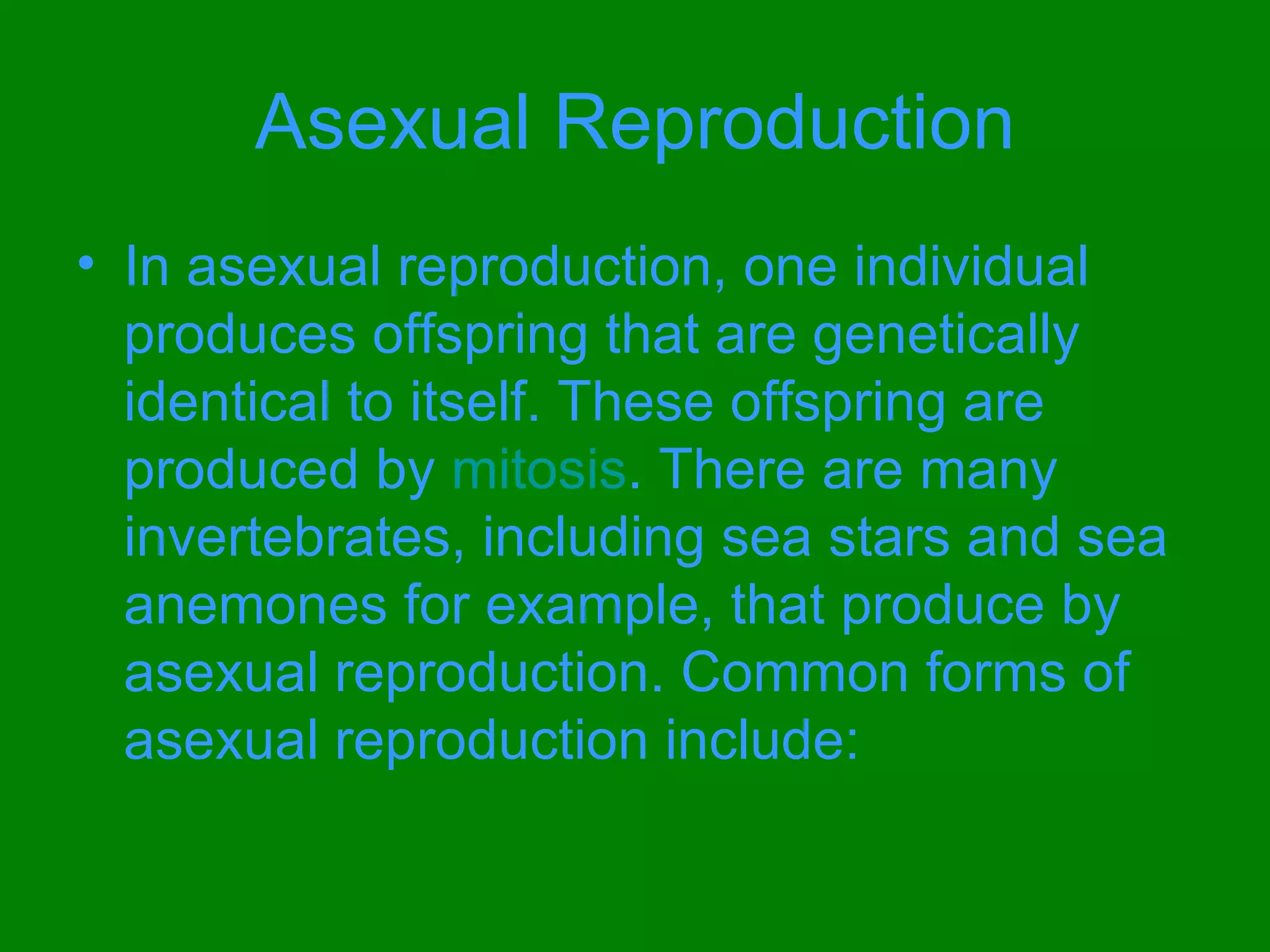 Asexual Reproduction

• In asexual reproduction, one individual produces offspring that are genetically identical to itself. These offspring are produced by mitosis. There are many invertebrates, including sea stars and sea anemones for example, that produce by asexual reproduction. Common forms of asexual reproduction include: